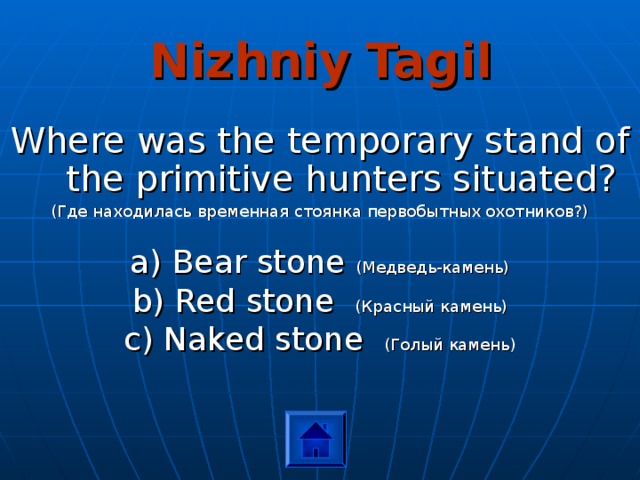 Nizhniy Tagil

Where was the temporary stand of the primitive hunters situated?
(Где находилась временная стоянка первобытных охотников?)

a) Bear stone (Медведь-камень)
b) Red stone (Красный камень)
c) Naked stone (Голый камень)